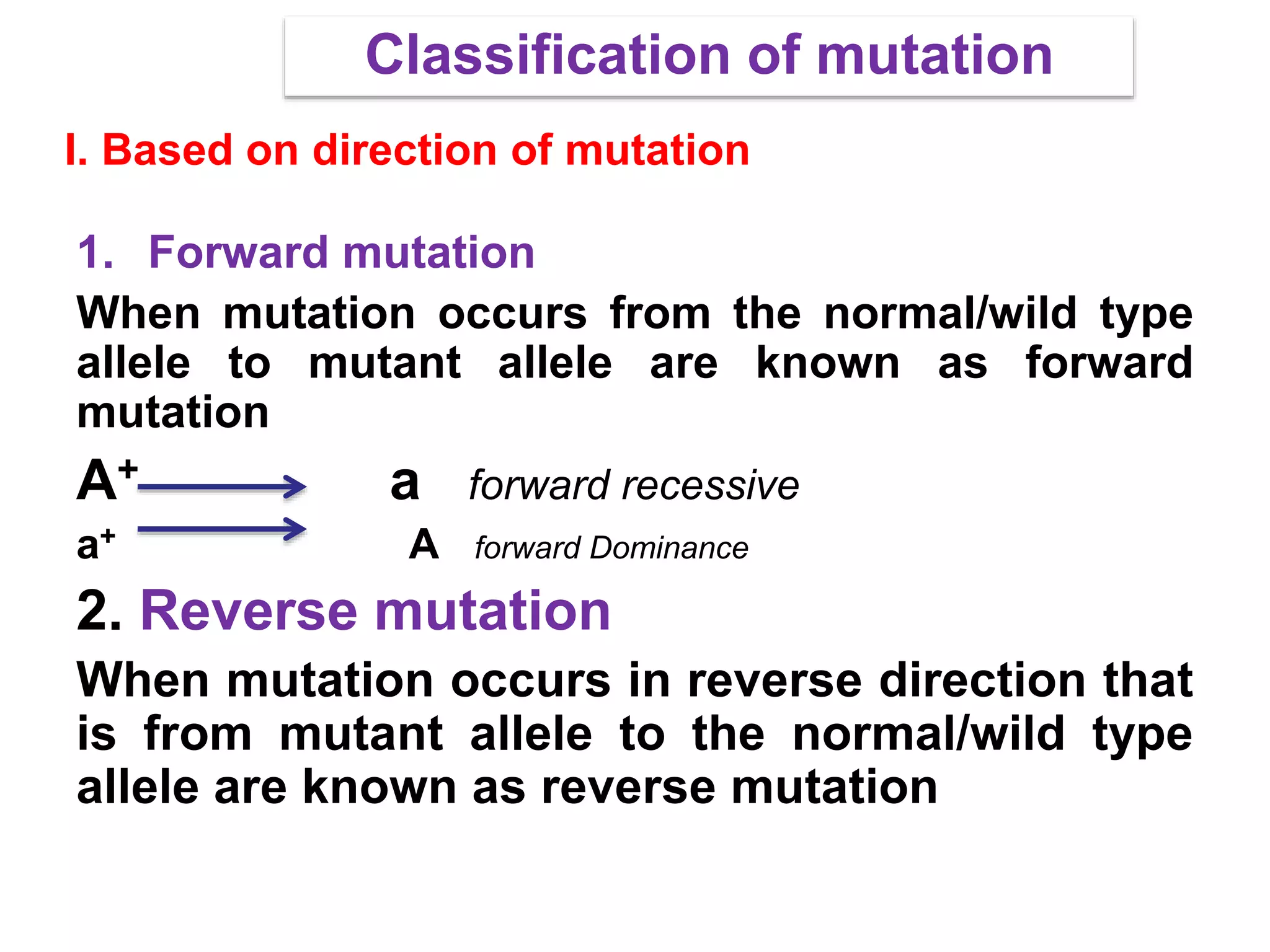 Classification of mutation

I. Based on direction of mutation

1. Forward mutation

When mutation occurs from the normal/wild type allele to mutant allele are known as forward mutation

$A^+ \longrightarrow$ a forward recessive

$a^+ \longrightarrow$ A forward Dominance

2. Reverse mutation

When mutation occurs in reverse direction that is from mutant allele to the normal/wild type allele are known as reverse mutation